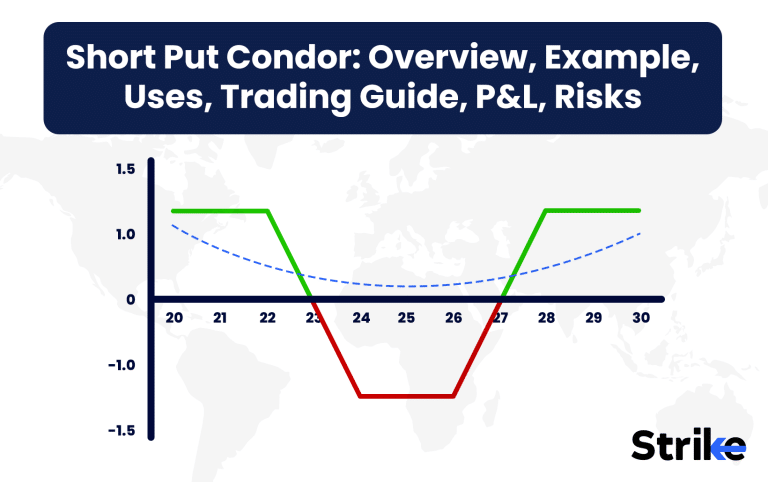 Short Put Condor: Overview, Example, Uses, Trading Guide, P&L, Risks

1.5
1.0
0
-1.0
-1.5

20 21 22 23 24 25 26 27 28 29 30

Strike